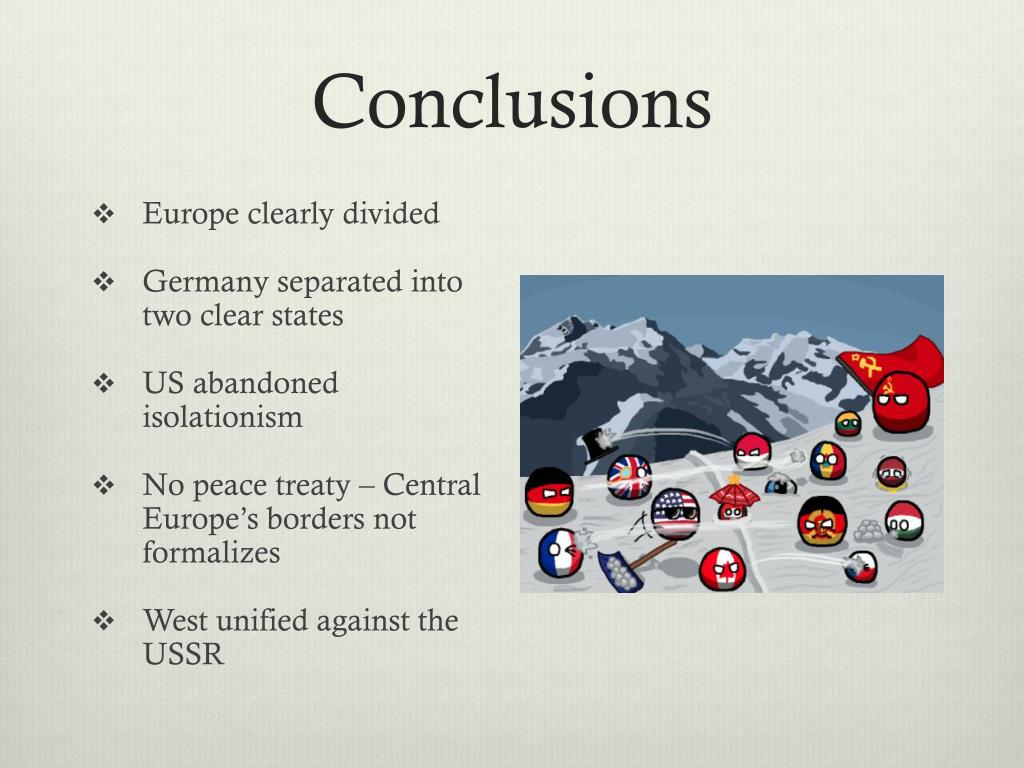 Conclusions

❖ Europe clearly divided

❖ Germany separated into two clear states

❖ US abandoned isolationism

❖ No peace treaty – Central Europe's borders not formalizes

❖ West unified against the USSR